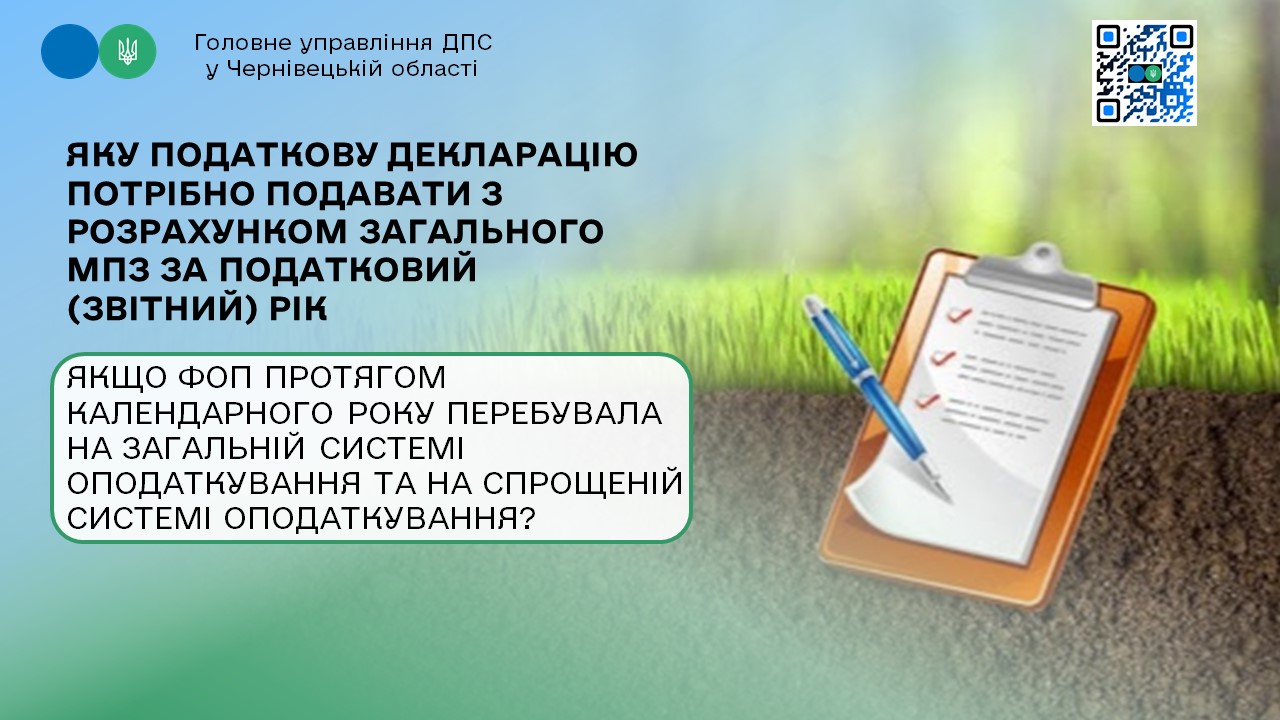 Головне управління ДПС у Чернівецькій області

ЯКУ ПОДАТКОВУ ДЕКЛАРАЦІЮ ПОТРІБНО ПОДАВАТИ З РОЗРАХУНКОМ ЗАГАЛЬНОГО МПЗ ЗА ПОДАТКОВИЙ (ЗВІТНИЙ) РІК

ЯКЩО ФОП ПРОТЯГОМ КАЛЕНДАРНОГО РОКУ ПЕРЕБУВАЛА НА ЗАГАЛЬНІЙ СИСТЕМІ ОПОДАТКУВАННЯ ТА НА СПРОЩЕНІЙ СИСТЕМІ ОПОДАТКУВАННЯ?